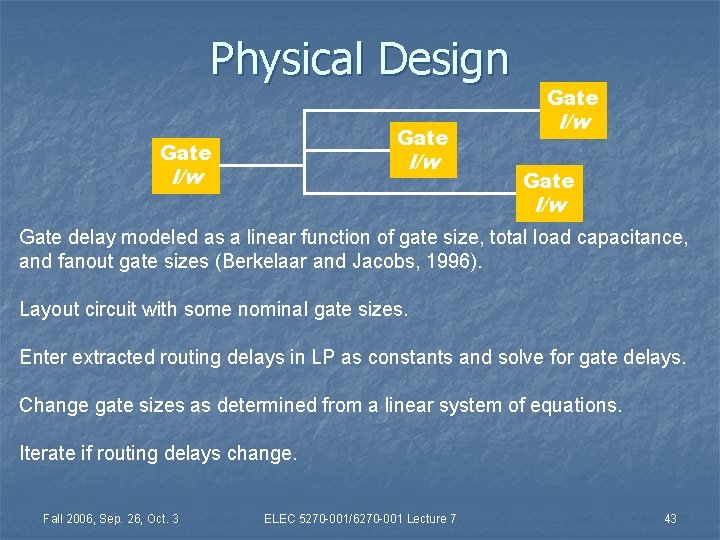 Physical Design

Gate
l/w

Gate
l/w

Gate
l/w

Gate
l/w

Gate delay modeled as a linear function of gate size, total load capacitance, and fanout gate sizes (Berkelaar and Jacobs, 1996).

Layout circuit with some nominal gate sizes.

Enter extracted routing delays in LP as constants and solve for gate delays.

Change gate sizes as determined from a linear system of equations.

Iterate if routing delays change.

Fall 2006, Sep. 26, Oct. 3

ELEC 5270-001/6270-001 Lecture 7

43